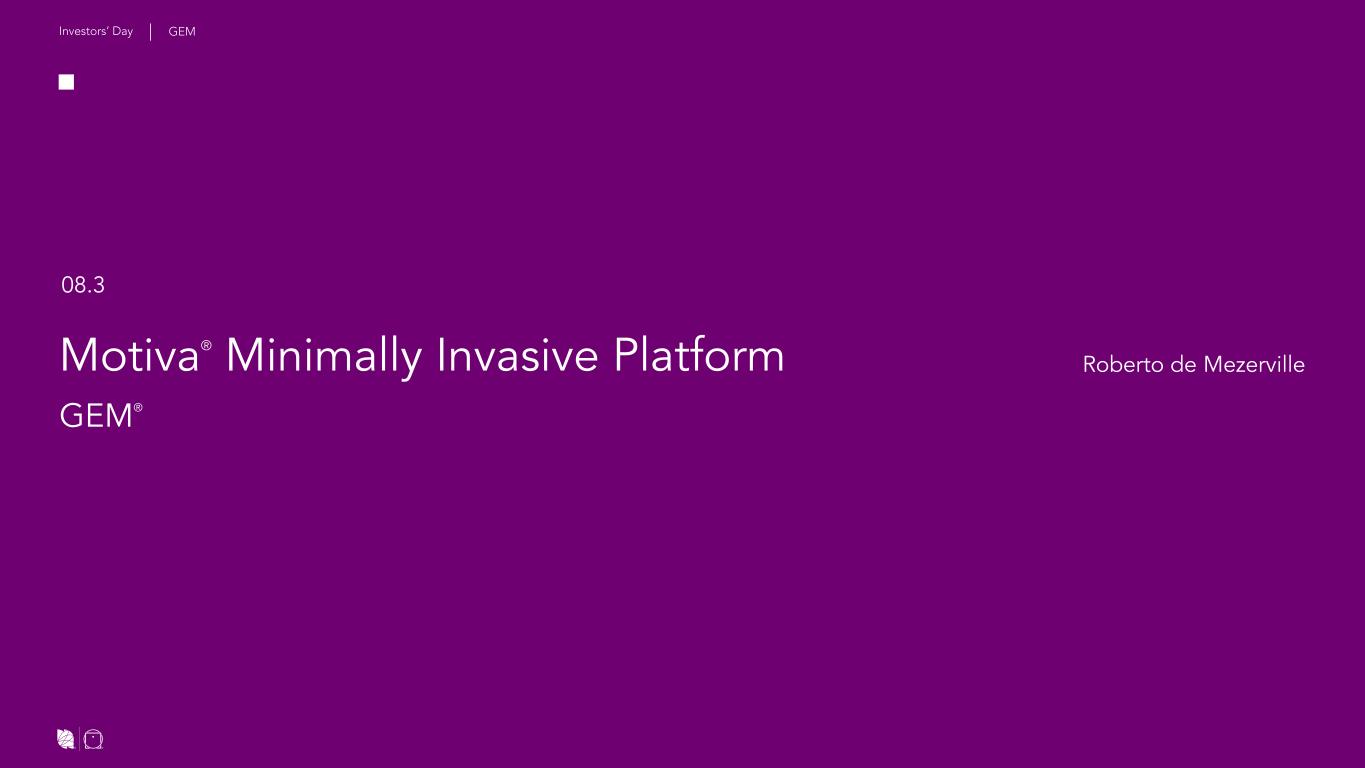 Investors' Day | GEM

08.3

Motiva® Minimally Invasive Platform

GEM®

Roberto de Mezerville